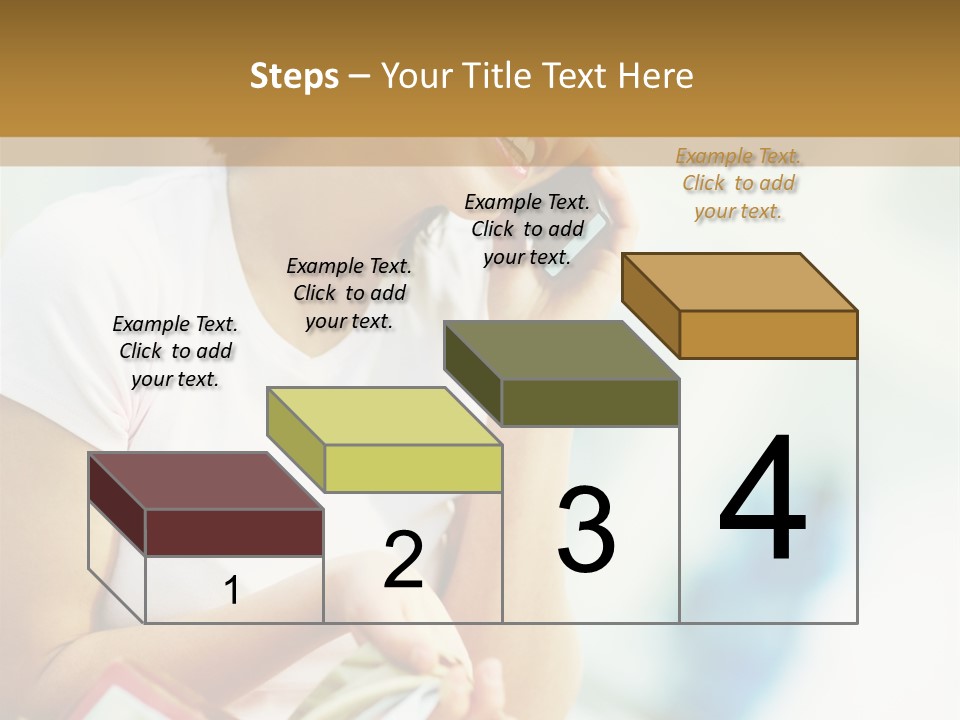 Steps – Your Title Text Here

Example Text. Click to add your text.

Example Text. Click to add your text.

Example Text. Click to add your text.

Example Text. Click to add your text.

1

2

3

4